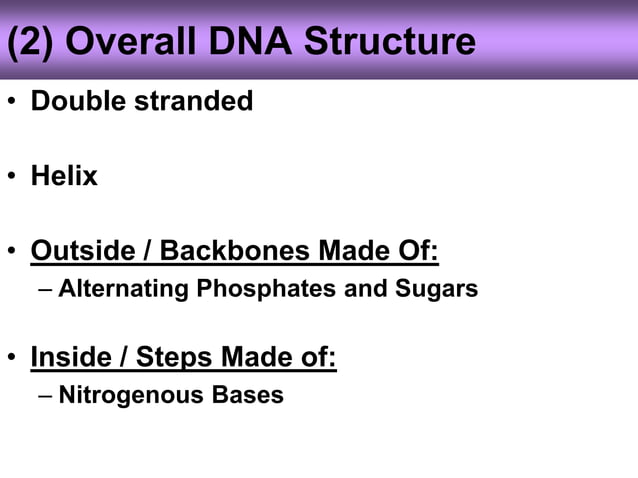 (2) Overall DNA Structure

• Double stranded

• Helix

• Outside / Backbones Made Of:
 – Alternating Phosphates and Sugars

• Inside / Steps Made of:
 – Nitrogenous Bases